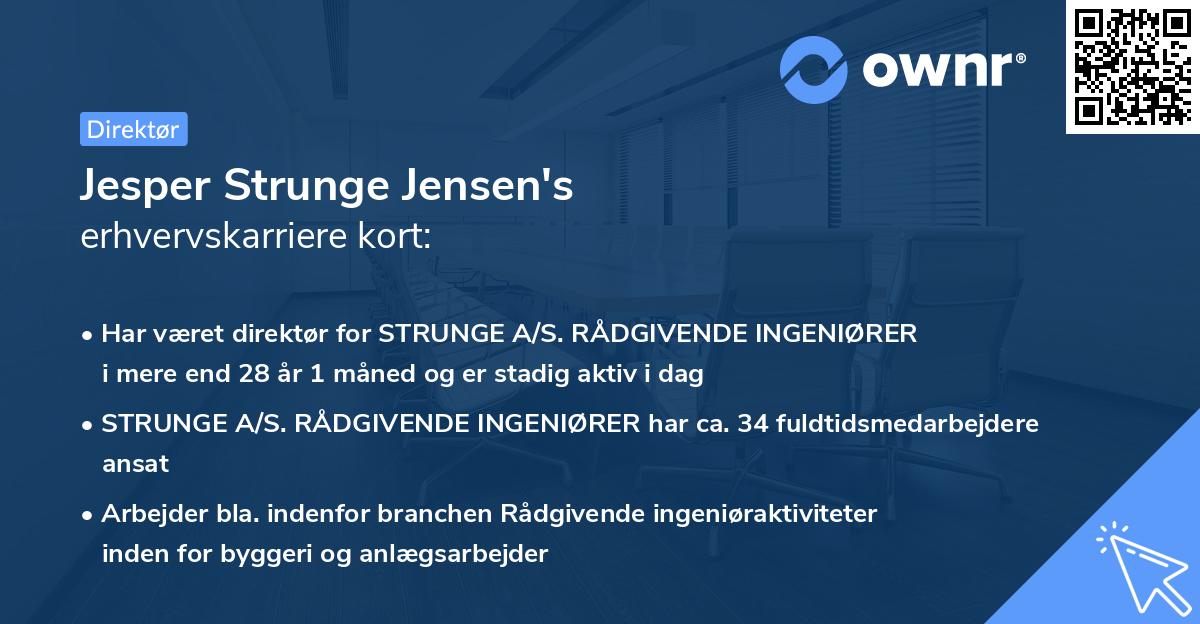 ownr®

Direktør

Jesper Strunge Jensen's
erhvervskarriere kort:

• Har været direktør for STRUNGE A/S. RÅDGIVENDE INGENIØRER i mere end 28 år 1 måned og er stadig aktiv i dag

• STRUNGE A/S. RÅDGIVENDE INGENIØRER har ca. 34 fuldtidsmedarbejdere ansat

• Arbejder bla. indenfor branchen Rådgivende ingeniøraktiviteter inden for byggeri og anlægsarbejder